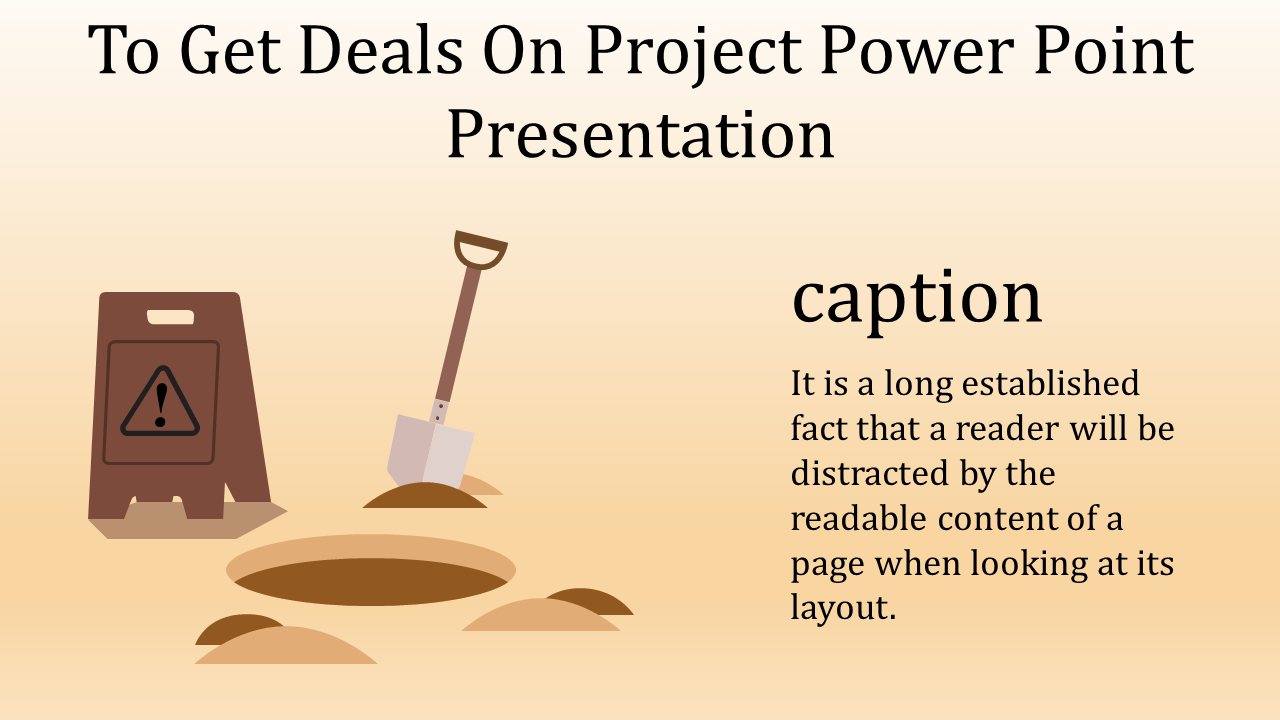 To Get Deals On Project Power Point Presentation

caption

It is a long established fact that a reader will be distracted by the readable content of a page when looking at its layout.